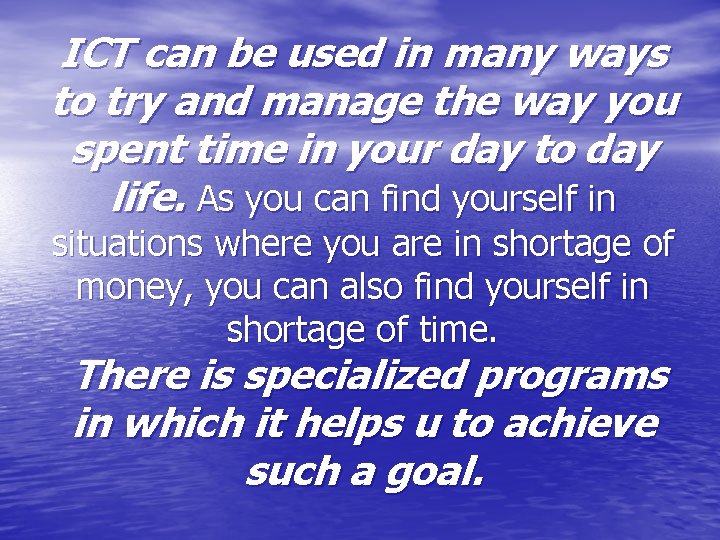 ICT can be used in many ways to try and manage the way you spent time in your day to day life. As you can find yourself in situations where you are in shortage of money, you can also find yourself in shortage of time.

There is specialized programs in which it helps u to achieve such a goal.